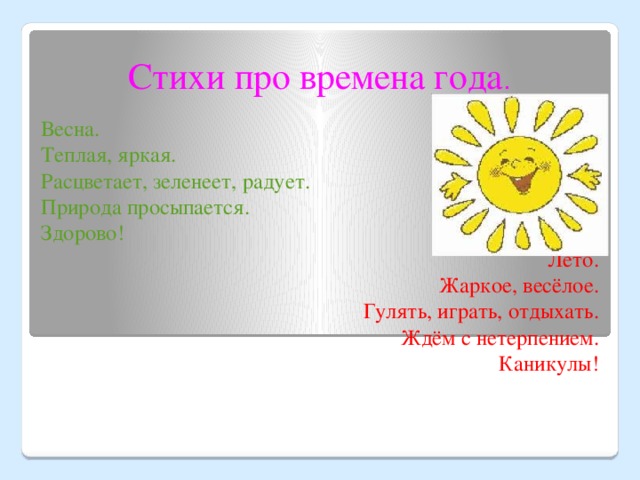 Стихи про времена года.

Весна.
Теплая, яркая.
Расцветает, зеленеет, радует.
Природа просыпается.
Здорово!

Лето.
Жаркое, весёлое.
Гулять, играть, отдыхать.
Ждём с нетерпением.
Каникулы!